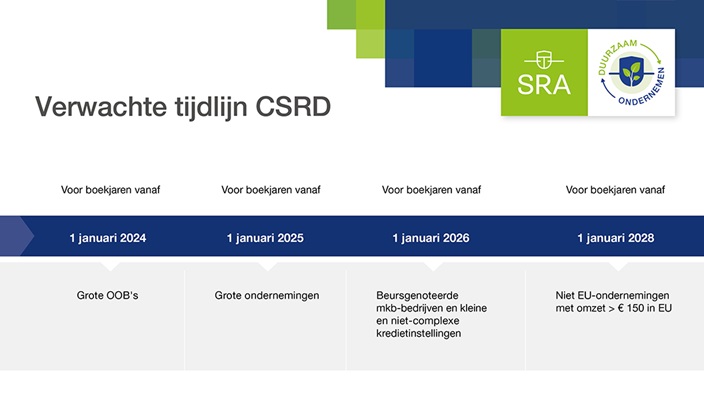 SRA

DUURZAAM ONDERNEMEN

Verwachte tijdlijn CSRD

Voor boekjaren vanaf

1 januari 2024

Grote OOB's

Voor boekjaren vanaf

1 januari 2025

Grote ondernemingen

Voor boekjaren vanaf

1 januari 2026

Beursgenoteerde mkb-bedrijven en kleine en niet-complexe kredietinstellingen

Voor boekjaren vanaf

1 januari 2028

Niet EU-ondernemingen met omzet > € 150 in EU